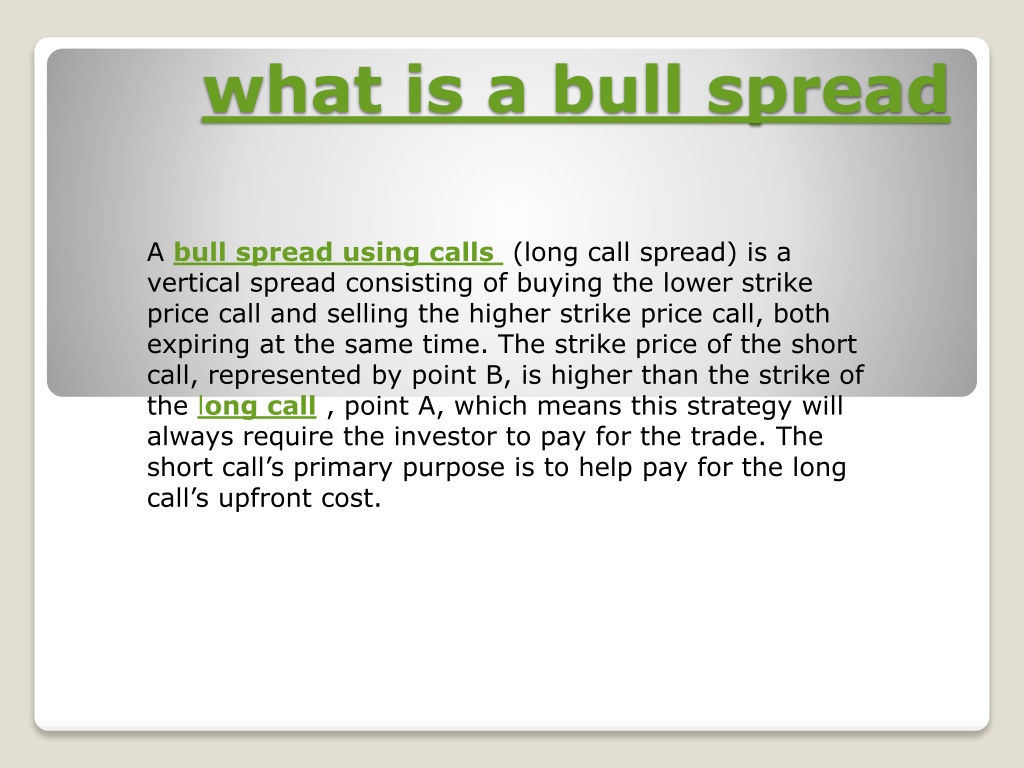 what is a bull spread

A bull spread using calls (long call spread) is a vertical spread consisting of buying the lower strike price call and selling the higher strike price call, both expiring at the same time. The strike price of the short call, represented by point B, is higher than the strike of the long call , point A, which means this strategy will always require the investor to pay for the trade. The short call’s primary purpose is to help pay for the long call’s upfront cost.